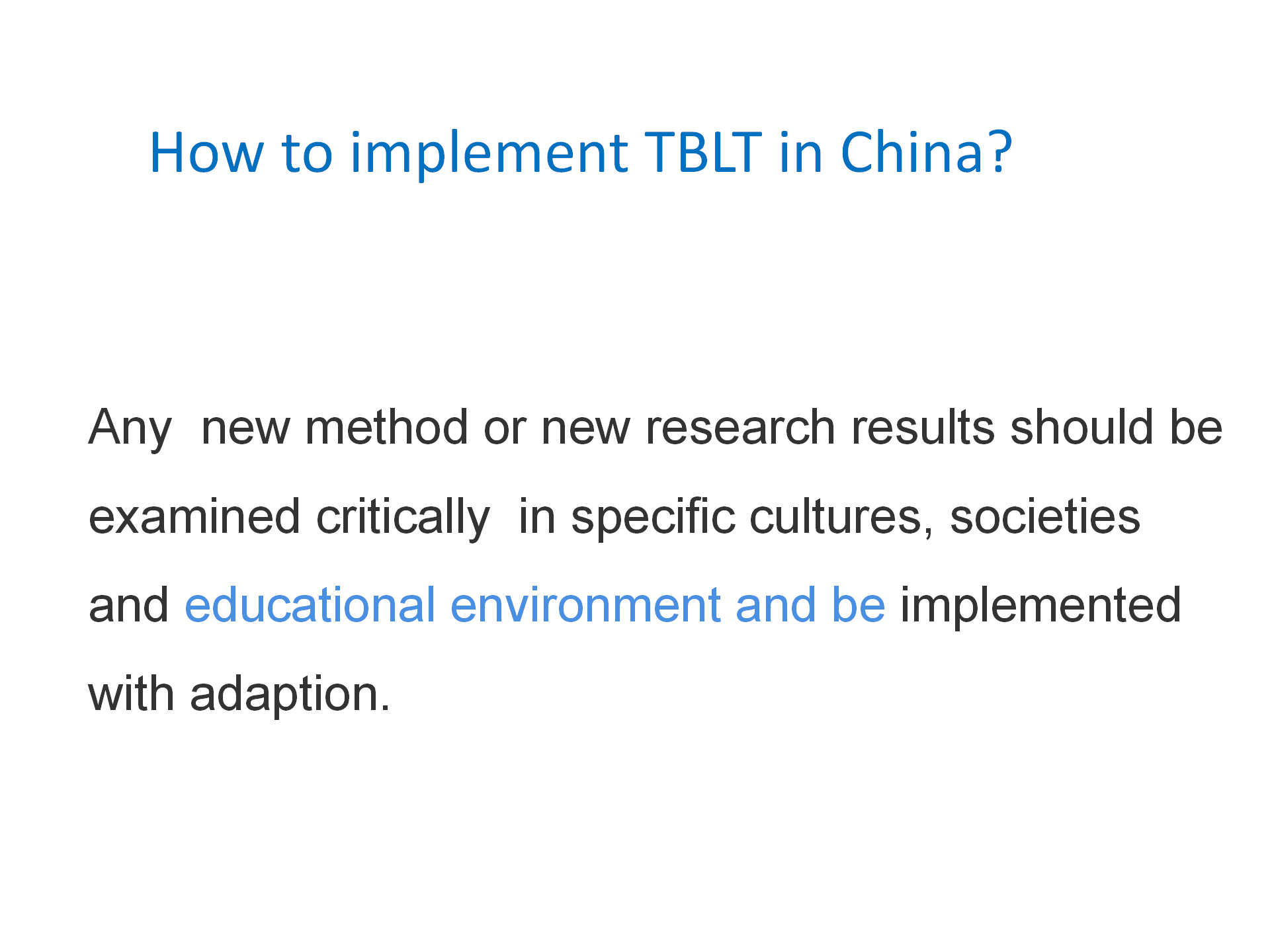 How to implement TBLT in China?

Any new method or new research results should be examined critically in specific cultures, societies and educational environment and be implemented with adaption.